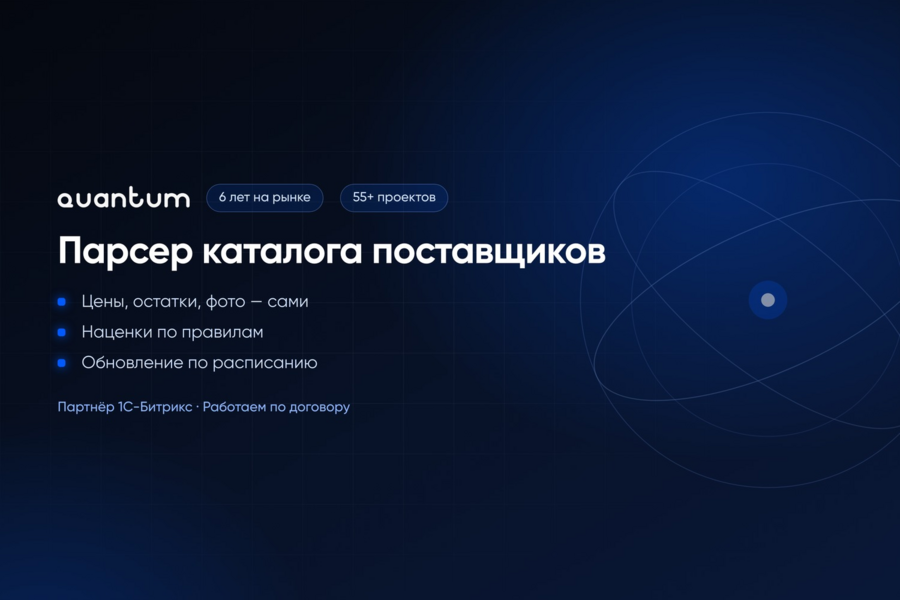 quantum

6 лет на рынке

55+ проектов

Парсер каталога поставщиков

Цены, остатки, фото — сами

Наценки по правилам

Обновление по расписанию

Партнёр 1С-Битрикс · Работаем по договору